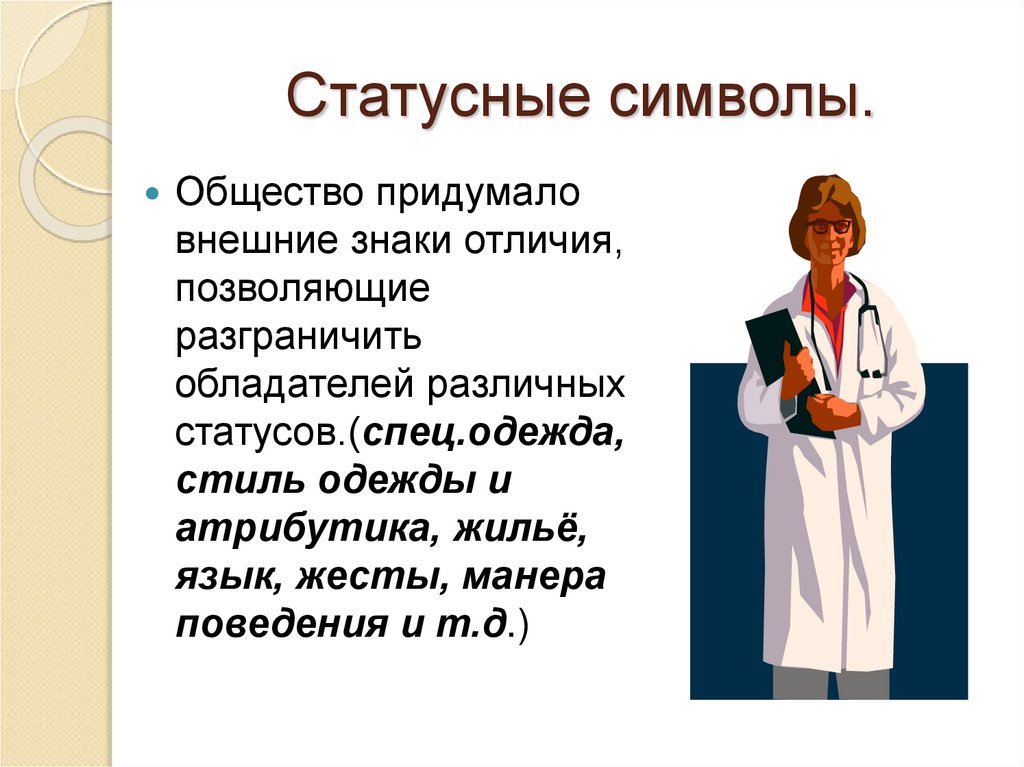 Статусные символы.

Общество придумало внешние знаки отличия, позволяющие разграничить обладателей различных статусов.(спец.одежда, стиль одежды и атрибутика, жильё, язык, жесты, манера поведения и т.д.)